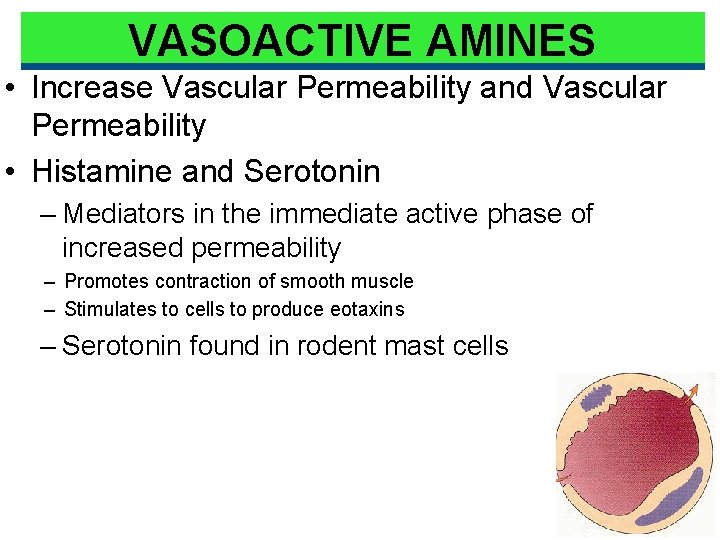 VASOACTIVE AMINES

• Increase Vascular Permeability and Vascular Permeability

• Histamine and Serotonin

– Mediators in the immediate active phase of increased permeability

– Promotes contraction of smooth muscle

– Stimulates to cells to produce eotaxins

– Serotonin found in rodent mast cells